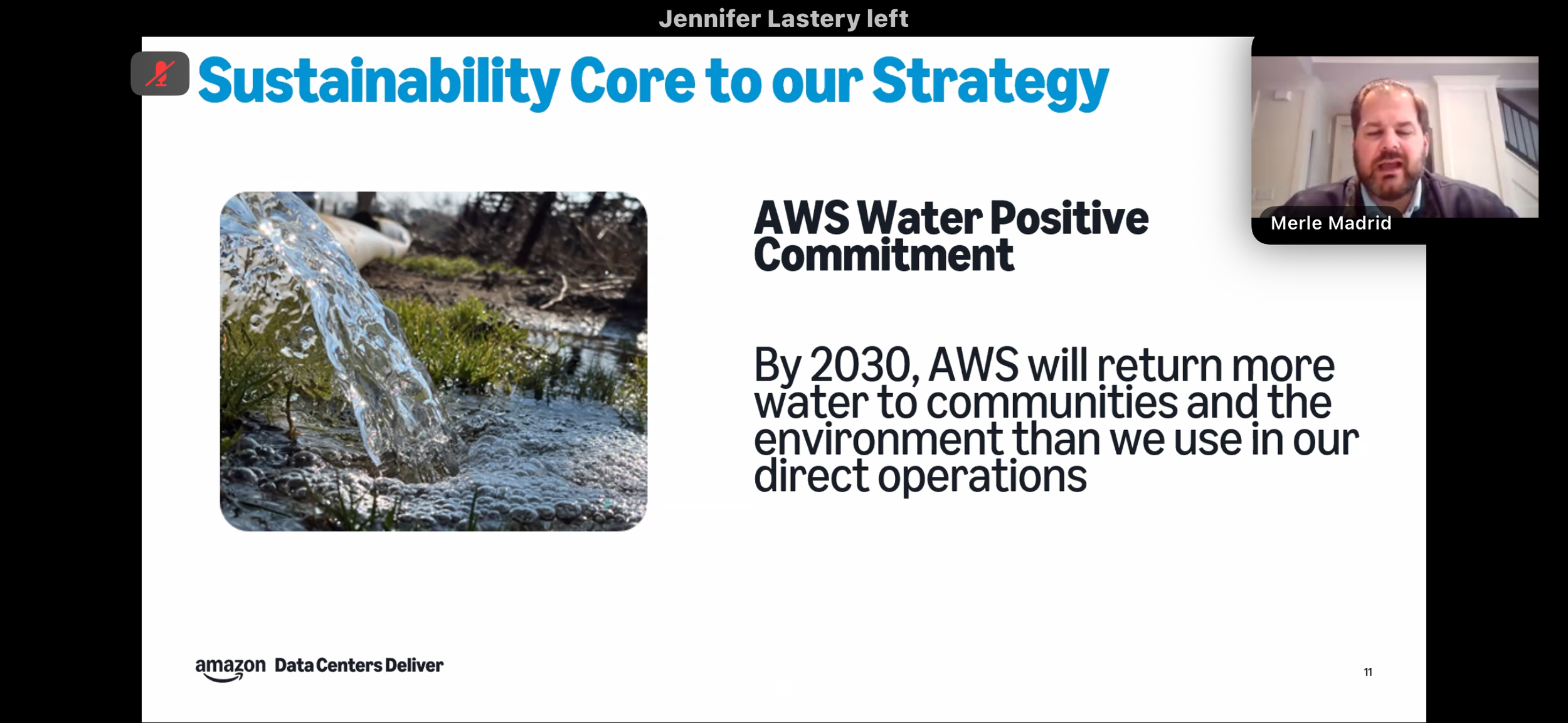 Jennifer Lastery left

Sustainability Core to our Strategy

Merle Madrid

AWS Water Positive Commitment

By 2030, AWS will return more water to communities and the environment than we use in our direct operations

amazon Data Centers Deliver

11